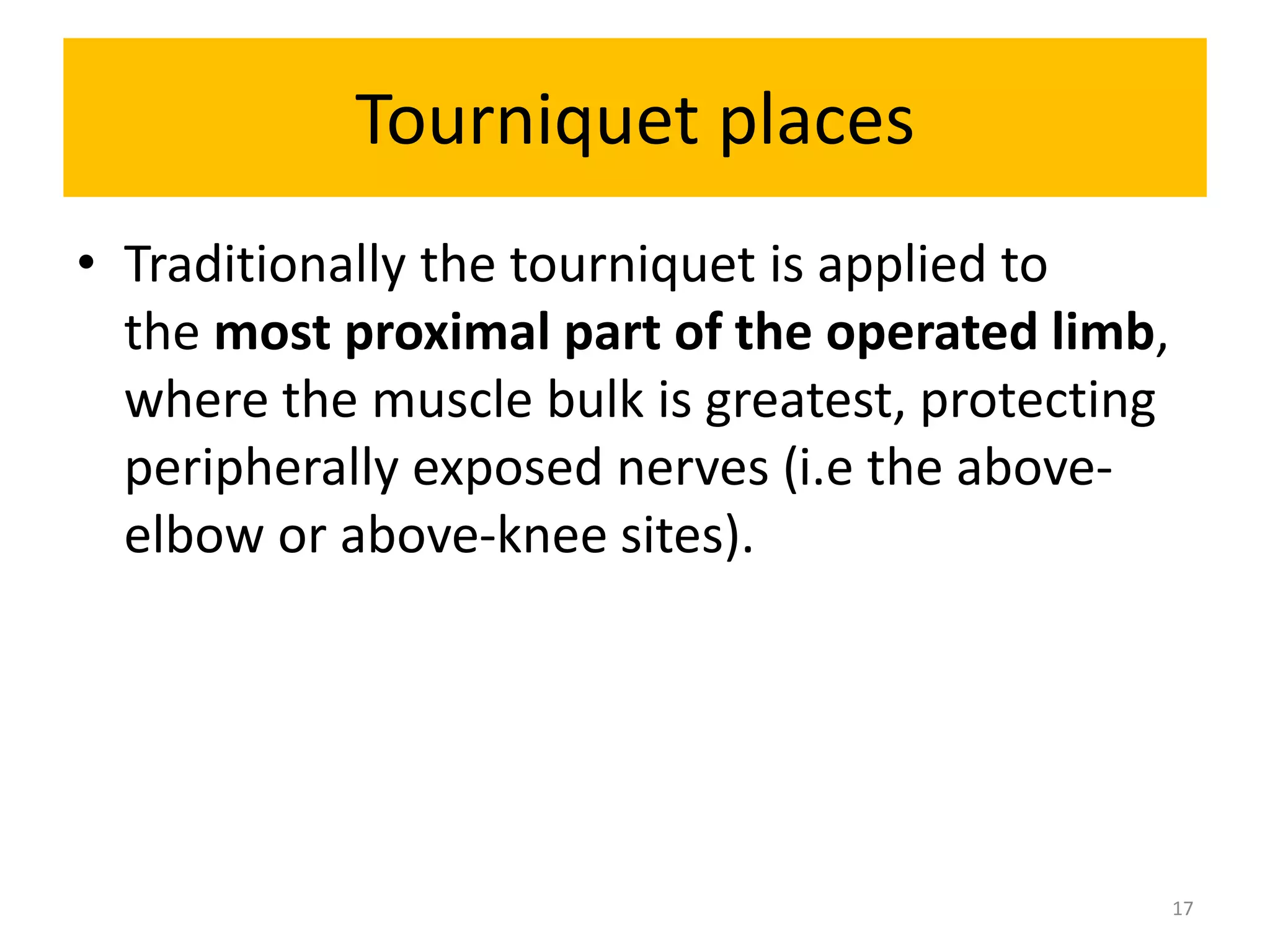 Tourniquet places

• Traditionally the tourniquet is applied to the most proximal part of the operated limb, where the muscle bulk is greatest, protecting peripherally exposed nerves (i.e the above-elbow or above-knee sites).

17